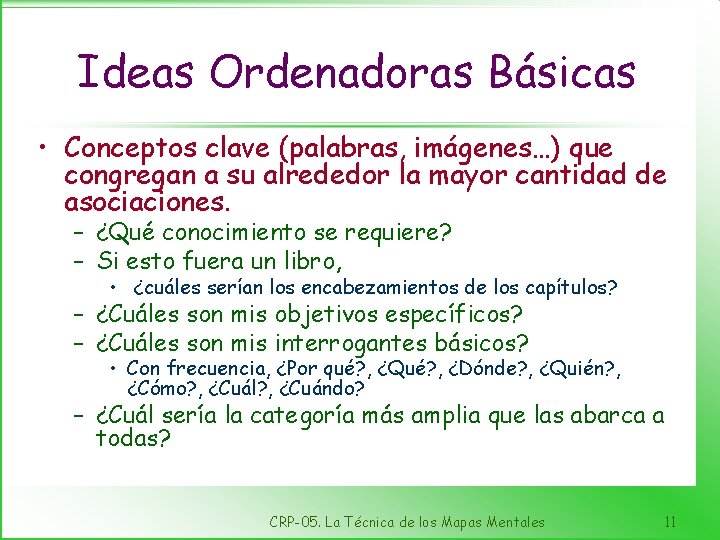 Ideas Ordenadoras Básicas

• Conceptos clave (palabras, imágenes…) que congregan a su alrededor la mayor cantidad de asociaciones.

– ¿Qué conocimiento se requiere?

– Si esto fuera un libro,

• ¿cuáles serían los encabezamientos de los capítulos?

– ¿Cuáles son mis objetivos específicos?

– ¿Cuáles son mis interrogantes básicos?

• Con frecuencia, ¿Por qué?, ¿Qué?, ¿Dónde?, ¿Quién?, ¿Cómo?, ¿Cuál?, ¿Cuándo?

– ¿Cuál sería la categoría más amplia que las abarca a todas?

CRP-05. La Técnica de los Mapas Mentales

11